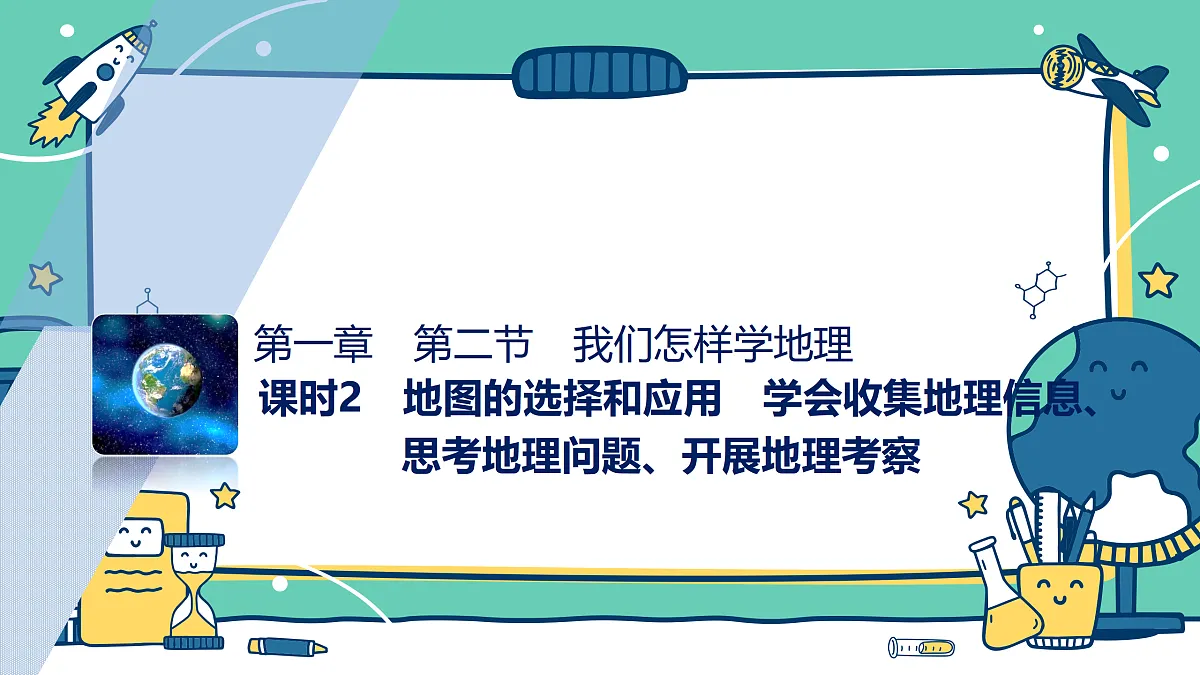 第一章　第二节　我们怎样学地理

课时2　地图的选择和应用　学会收集地理信息、思考地理问题、开展地理考察